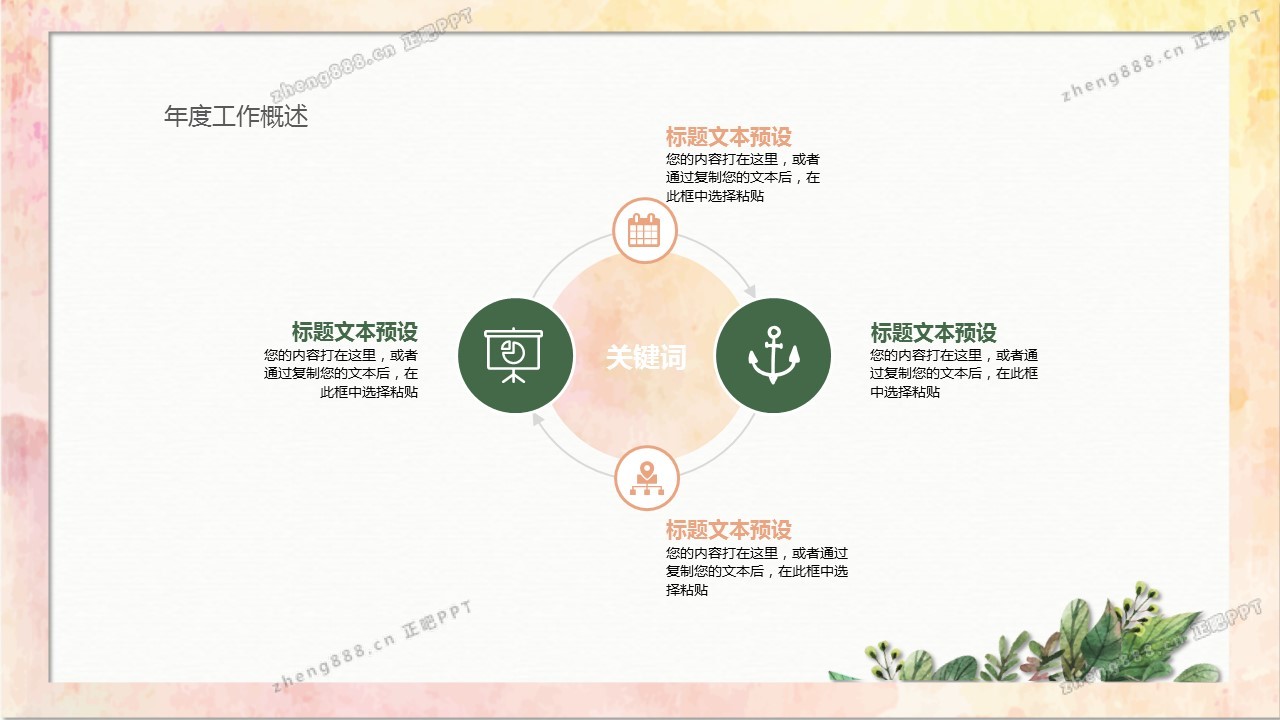 zheng888.cn 正吧PPT

zheng888.cn 正吧PPT

年度工作概述

标题文本预设
您的内容打在这里，或者通过复制您的文本后，在此框中选择粘贴

标题文本预设
您的内容打在这里，或者通过复制您的文本后，在此框中选择粘贴

关键词

标题文本预设
您的内容打在这里，或者通过复制您的文本后，在此框中选择粘贴

标题文本预设
您的内容打在这里，或者通过复制您的文本后，在此框中选择粘贴

zheng888.cn 正吧PPT

zheng888.cn 正吧PPT